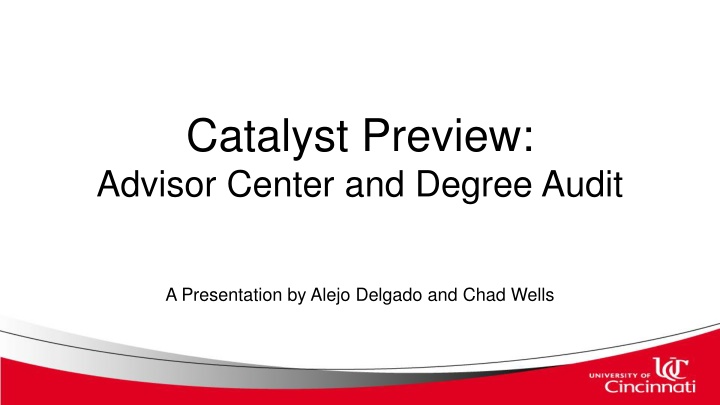 Catalyst Preview:
Advisor Center and Degree Audit

A Presentation by Alejo Delgado and Chad Wells

UNIVERSITY OF UC Cincinnati